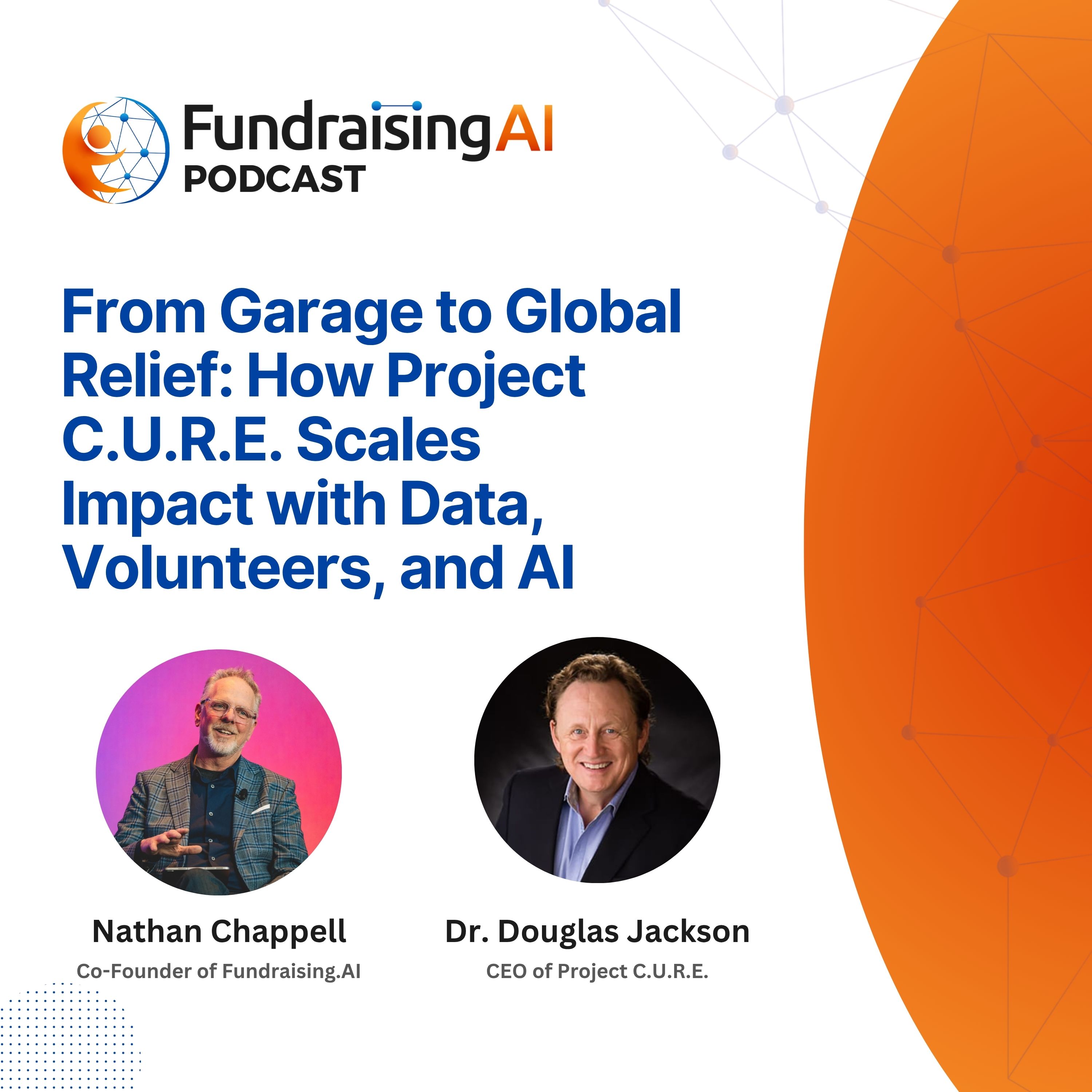 FundraisingAI
PODCAST

From Garage to Global Relief: How Project C.U.R.E. Scales Impact with Data, Volunteers, and AI

Nathan Chappell
Co-Founder of Fundraising.AI

Dr. Douglas Jackson
CEO of Project C.U.R.E.